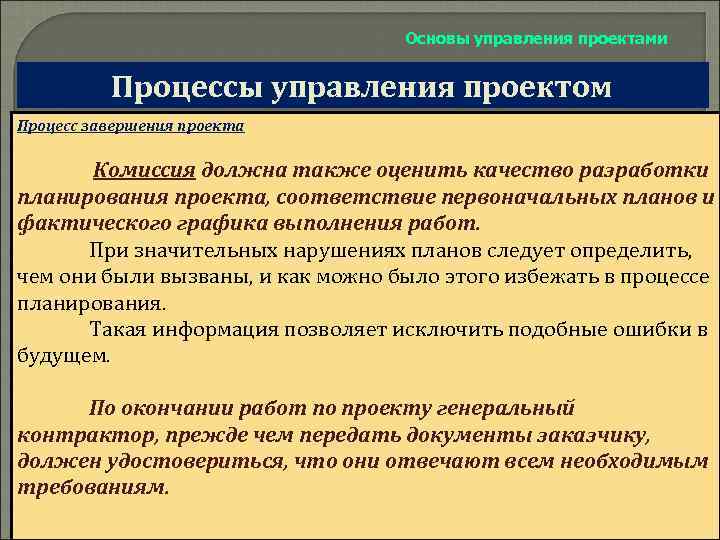 Основы управления проектами

Процессы управления проектом

Процесс завершения проекта

Комиссия должна также оценить качество разработки планирования проекта, соответствие первоначальных планов и фактического графика выполнения работ.

При значительных нарушениях планов следует определить, чем они были вызваны, и как можно было этого избежать в процессе планирования.

Такая информация позволяет исключить подобные ошибки в будущем.

По окончании работ по проекту генеральный контрактор, прежде чем передать документы заказчику, должен удостовериться, что они отвечают всем необходимым требованиям.